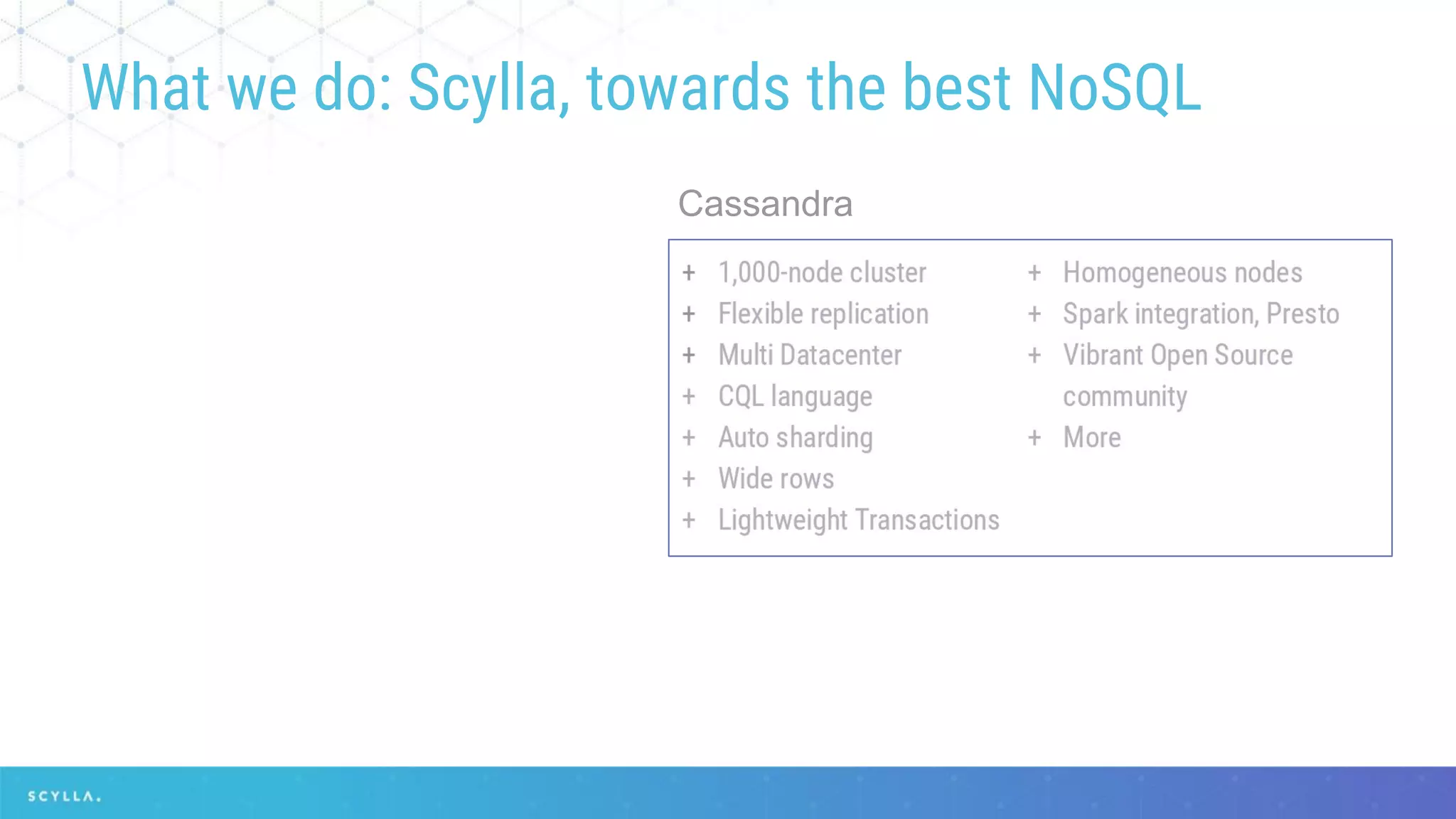 What we do: Scylla, towards the best NoSQL

Cassandra

+ 1,000-node cluster
+ Flexible replication
+ Multi Datacenter
+ CQL language
+ Auto sharding
+ Wide rows
+ Lightweight Transactions

+ Homogeneous nodes
+ Spark integration, Presto
+ Vibrant Open Source community
+ More

SCYLLA.